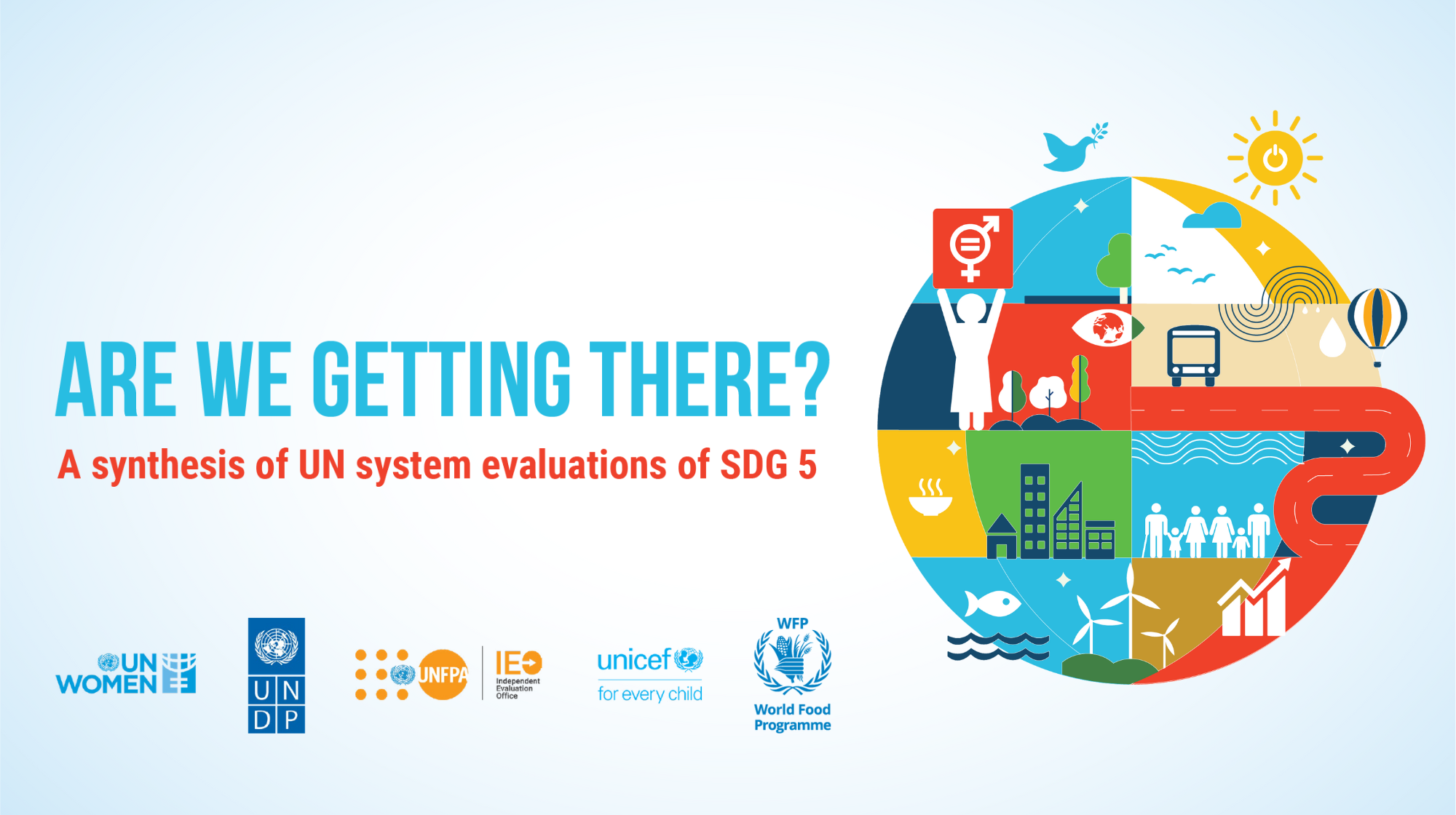 ARE WE GETTING THERE?

A synthesis of UN system evaluations of SDG 5

UN WOMEN

U N
D P

UNFPA

IEO
Independent Evaluation Office

unicef
for every child

WFP
World Food Programme